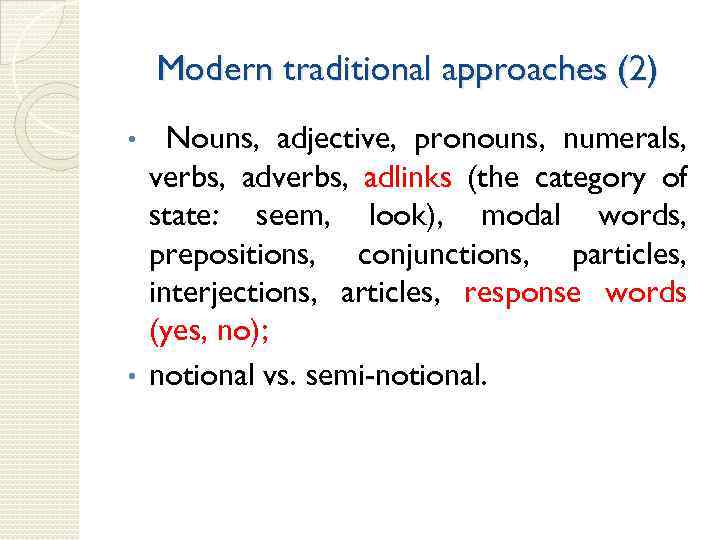 Modern traditional approaches (2)

• Nouns, adjective, pronouns, numerals, verbs, adverbs, adlinks (the category of state: seem, look), modal words, prepositions, conjunctions, particles, interjections, articles, response words (yes, no);

• notional vs. semi-notional.